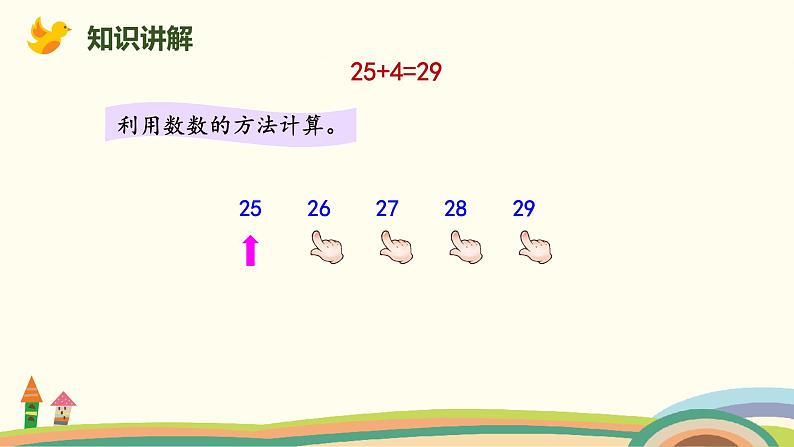 知识讲解

$25+4=29$

利用数数的方法计算。

25 26 27 28 29